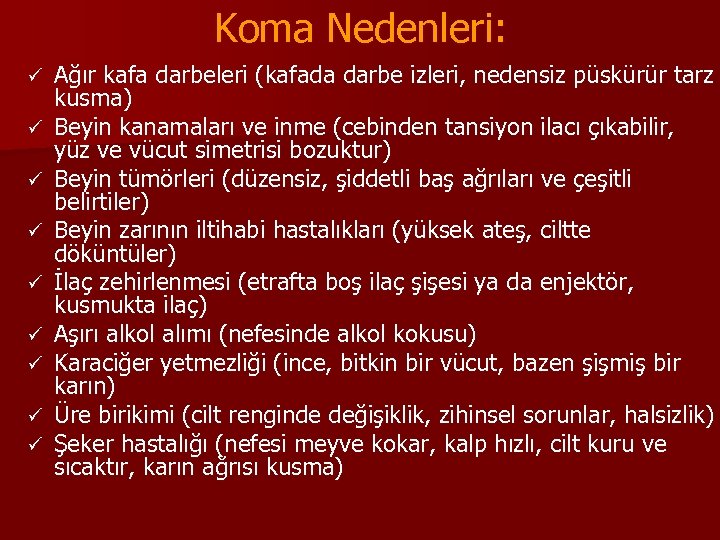 Koma Nedenleri:

✓ Ağır kafa darbeleri (kafada darbe izleri, nedensiz püskürür tarz kusma)
✓ Beyin kanamaları ve inme (cebinden tansiyon ilacı çıkabilir, yüz ve vücut simetrisi bozuktur)
✓ Beyin tümörleri (düzensiz, şiddetli baş ağrıları ve çeşitli belirtiler)
✓ Beyin zarının iltihabi hastalıkları (yüksek ateş, ciltte döküntüler)
✓ İlaç zehirlenmesi (etrafta boş ilaç şişesi ya da enjektör, kusmukta ilaç)
✓ Aşırı alkol alımı (nefesinde alkol kokusu)
✓ Karaciğer yetmezliği (ince, bitkin bir vücut, bazen şişmiş bir karın)
✓ Üre birikimi (cilt renginde değişiklik, zihinsel sorunlar, halsizlik)
✓ Şeker hastalığı (nefesi meyve kokar, kalp hızlı, cilt kuru ve sıcaktır, karın ağrısı kusma)